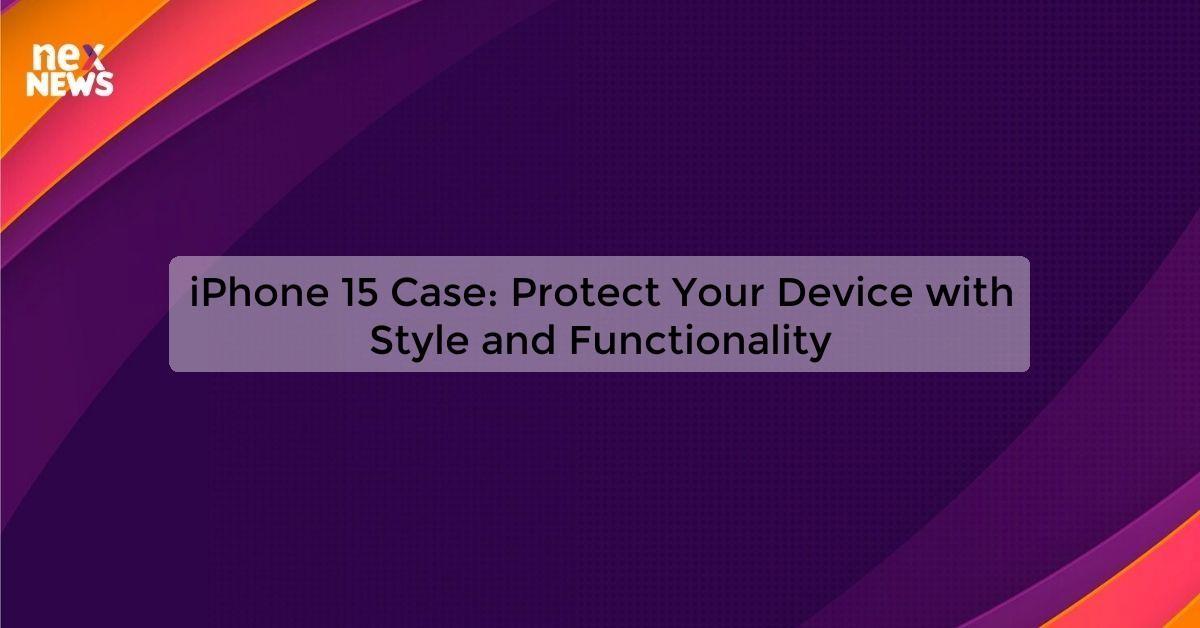 nex
NEWS

iPhone 15 Case: Protect Your Device with Style and Functionality